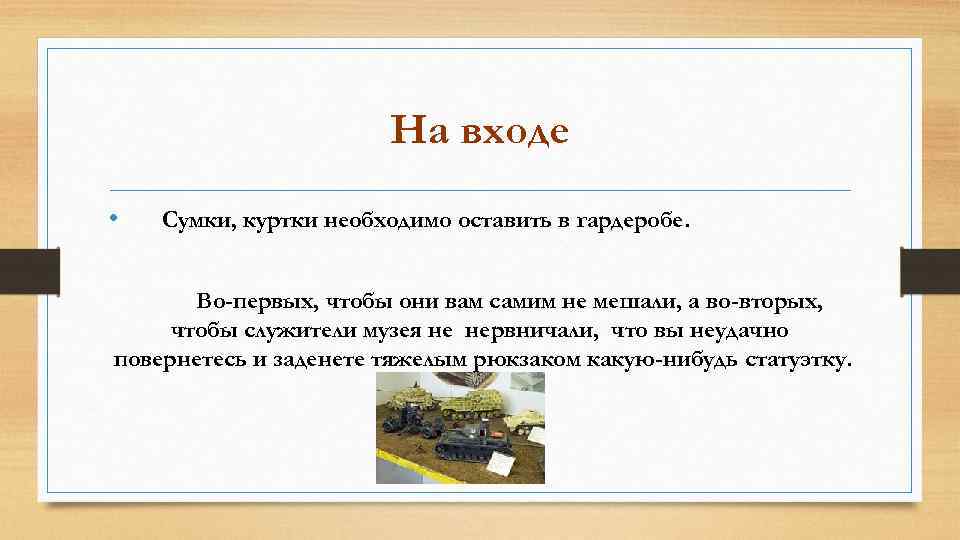 На входе

• Сумки, куртки необходимо оставить в гардеробе.

Во-первых, чтобы они вам самим не мешали, а во-вторых, чтобы служители музея не нервничали, что вы неудачно повернетесь и заденете тяжелым рюкзаком какую-нибудь статуэтку.